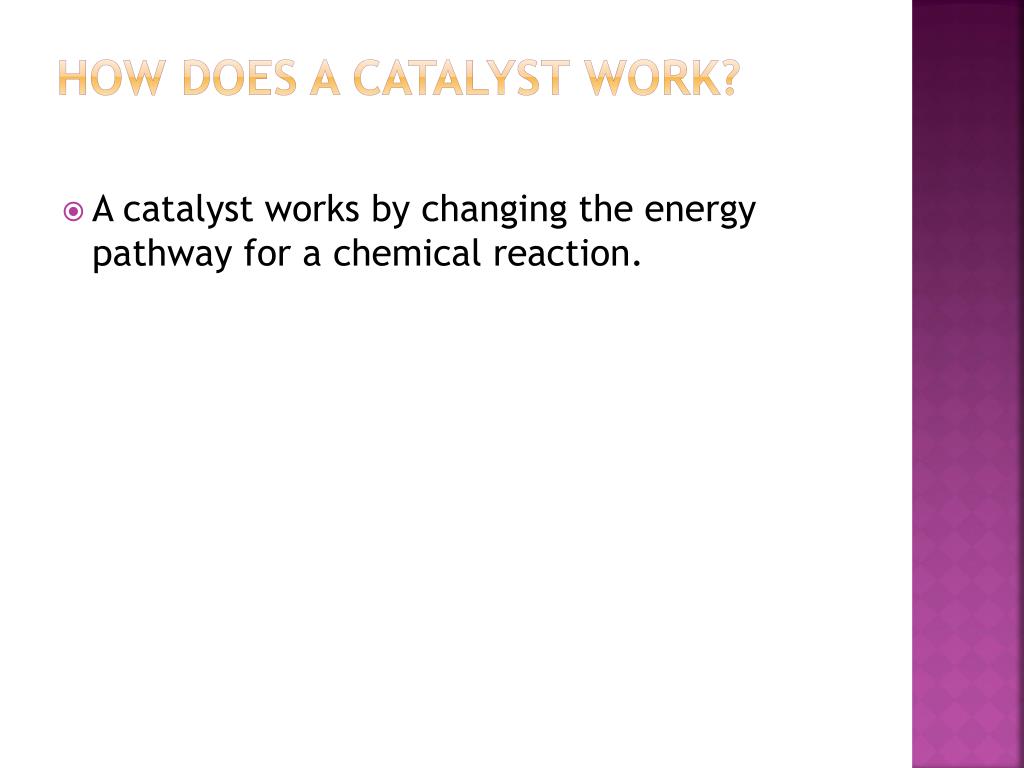 HOW DOES A CATALYST WORK?

A catalyst works by changing the energy pathway for a chemical reaction.